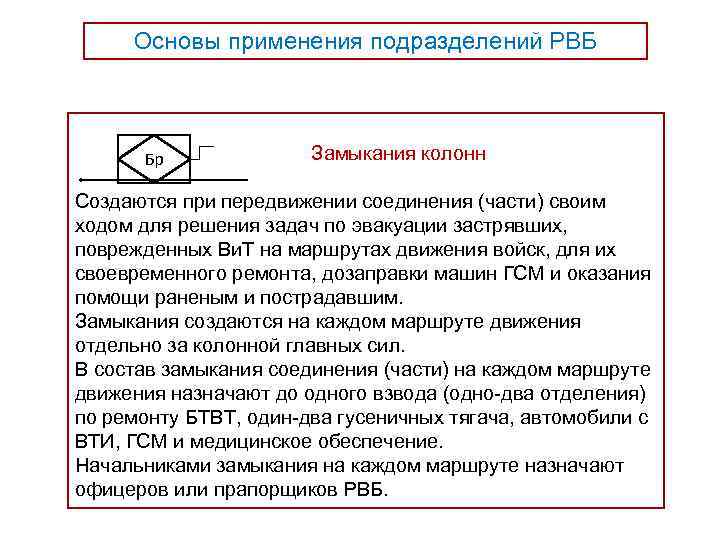 Основы применения подразделений РВБ

Бр

Замыкания колонн

Создаются при передвижении соединения (части) своим ходом для решения задач по эвакуации застрявших, поврежденных ВиТ на маршрутах движения войск, для их своевременного ремонта, дозаправки машин ГСМ и оказания помощи раненым и пострадавшим.
Замыкания создаются на каждом маршруте движения отдельно за колонной главных сил.
В состав замыкания соединения (части) на каждом маршруте движения назначают до одного взвода (одно-два отделения) по ремонту БТВТ, один-два гусеничных тягача, автомобили с ВТИ, ГСМ и медицинское обеспечение.
Начальниками замыкания на каждом маршруте назначают офицеров или прапорщиков РВБ.